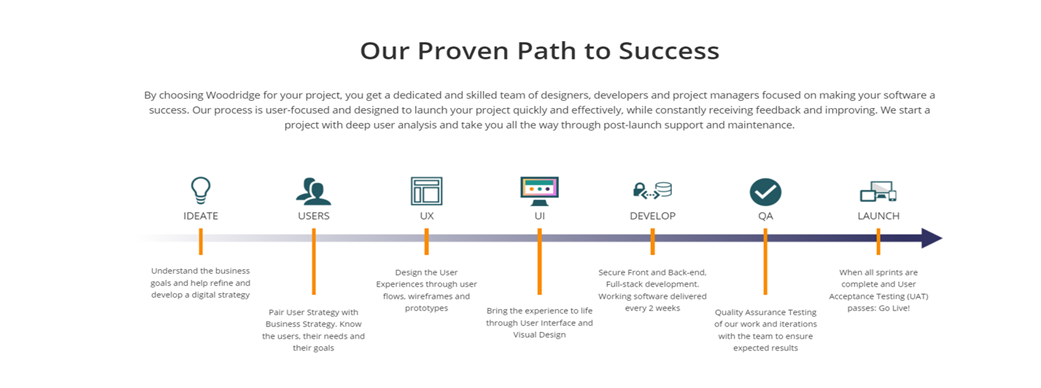 Our Proven Path to Success

By choosing Woodridge for your project, you get a dedicated and skilled team of designers, developers and project managers focused on making your software a success. Our process is user-focused and designed to launch your project quickly and effectively, while constantly receiving feedback and improving. We start a project with deep user analysis and take you all the way through post-launch support and maintenance.

IDEATE

USERS

UX

UI

DEVELOP

QA

LAUNCH

Understand the business goals and help refine and develop a digital strategy

Pair User Strategy with Business Strategy. Know the users, their needs and their goals

Design the User Experiences through user flows, wireframes and prototypes

Bring the experience to life through User Interface and Visual Design

Secure Front and Back-end, Full-stack development. Working software delivered every 2 weeks

Quality Assurance Testing of our work and iterations with the team to ensure expected results

When all sprints are complete and User Acceptance Testing (UAT) passes: Go Live!